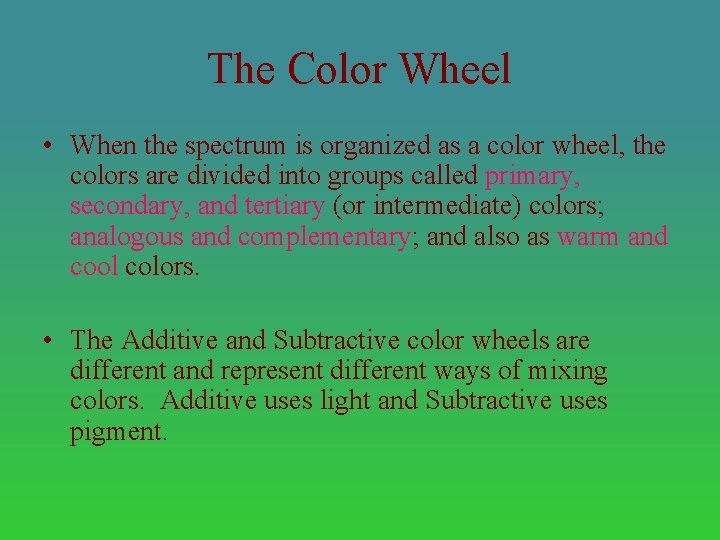 The Color Wheel

• When the spectrum is organized as a color wheel, the colors are divided into groups called primary, secondary, and tertiary (or intermediate) colors; analogous and complementary; and also as warm and cool colors.

• The Additive and Subtractive color wheels are different and represent different ways of mixing colors.  Additive uses light and Subtractive uses pigment.